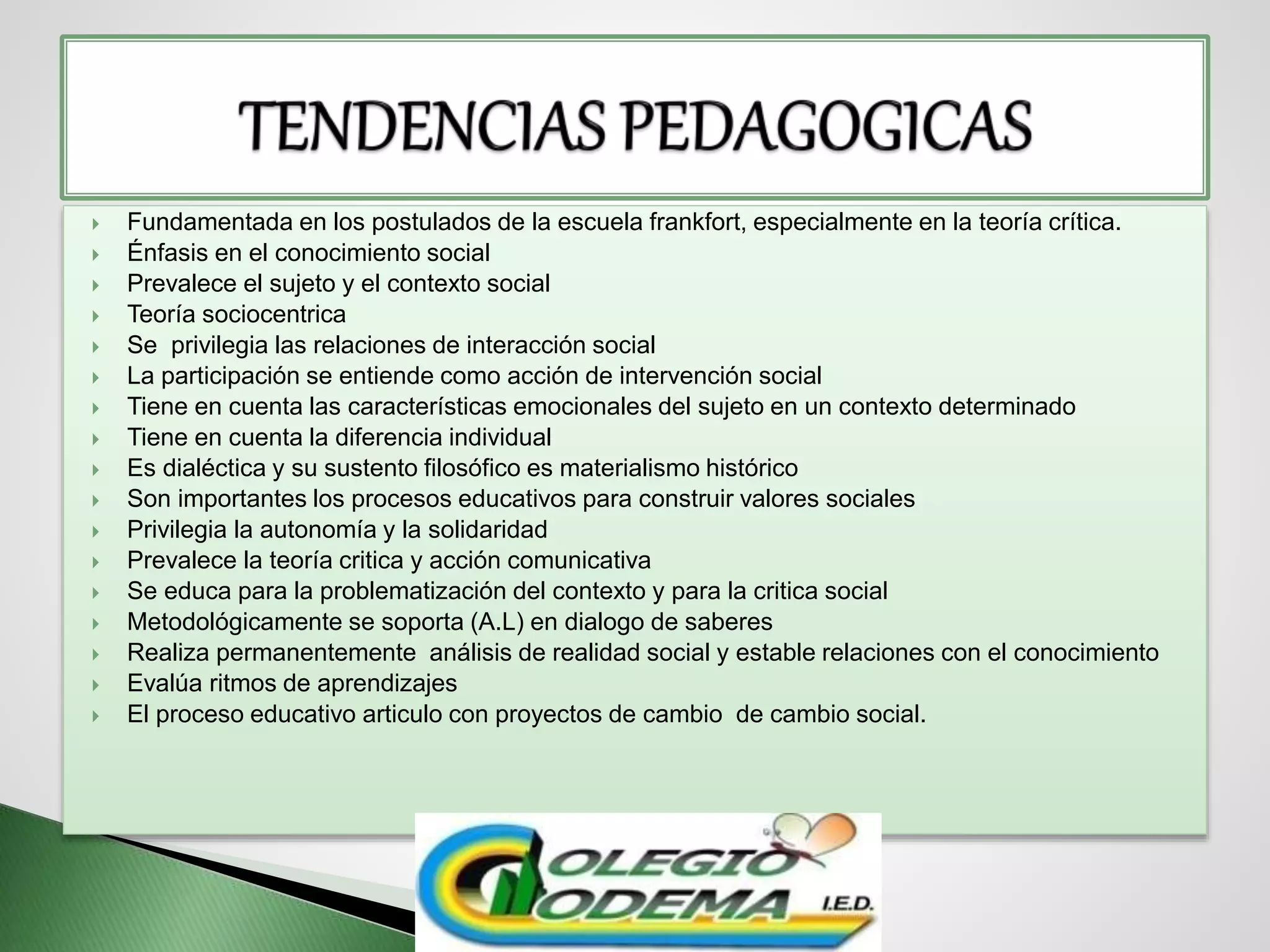 TENDENCIAS PEDAGOGICAS

Fundamentada en los postulados de la escuela frankfort, especialmente en la teoría crítica.
Énfasis en el conocimiento social
Prevalece el sujeto y el contexto social
Teoría sociocentrica
Se privilegia las relaciones de interacción social
La participación se entiende como acción de intervención social
Tiene en cuenta las características emocionales del sujeto en un contexto determinado
Tiene en cuenta la diferencia individual
Es dialéctica y su sustento filosófico es materialismo histórico
Son importantes los procesos educativos para construir valores sociales
Privilegia la autonomía y la solidaridad
Prevalece la teoría critica y acción comunicativa
Se educa para la problematización del contexto y para la critica social
Metodológicamente se soporta (A.L) en dialogo de saberes
Realiza permanentemente análisis de realidad social y estable relaciones con el conocimiento
Evalúa ritmos de aprendizajes
El proceso educativo articulo con proyectos de cambio de cambio social.

COLEGIO CODEMA I.E.D.